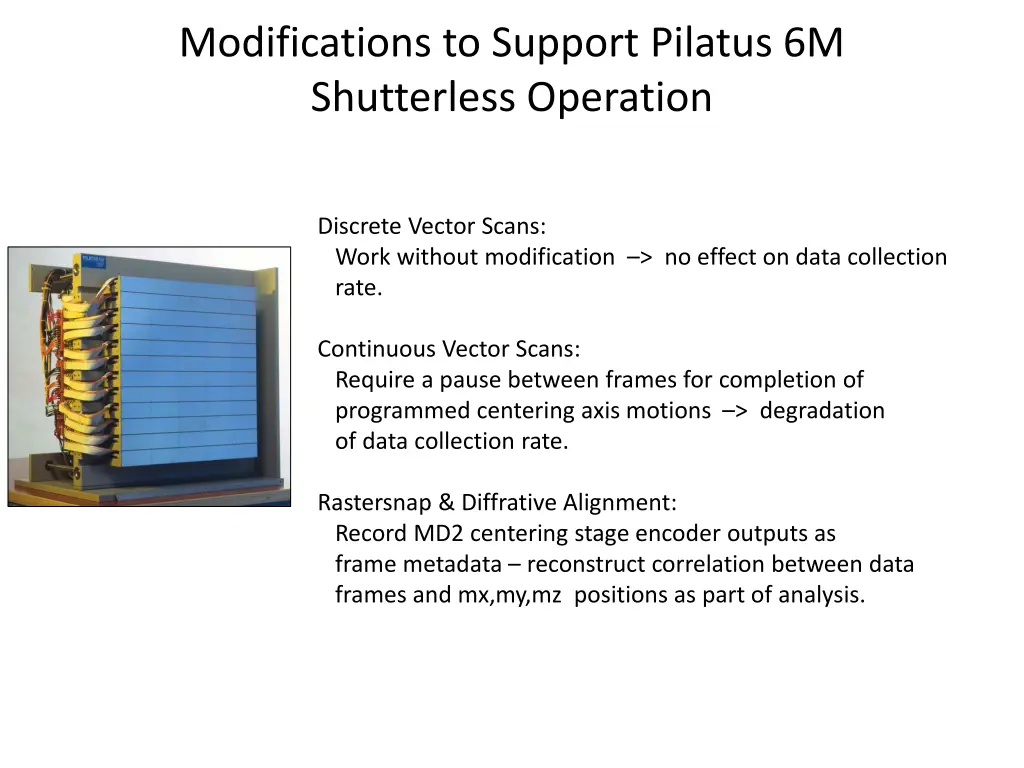 Modifications to Support Pilatus 6M Shutterless Operation

Discrete Vector Scans:
Work without modification –> no effect on data collection rate.

Continuous Vector Scans:
Require a pause between frames for completion of programmed centering axis motions –> degradation of data collection rate.

Rastersnap & Diffrative Alignment:
Record MD2 centering stage encoder outputs as frame metadata – reconstruct correlation between data frames and mx,my,mz positions as part of analysis.